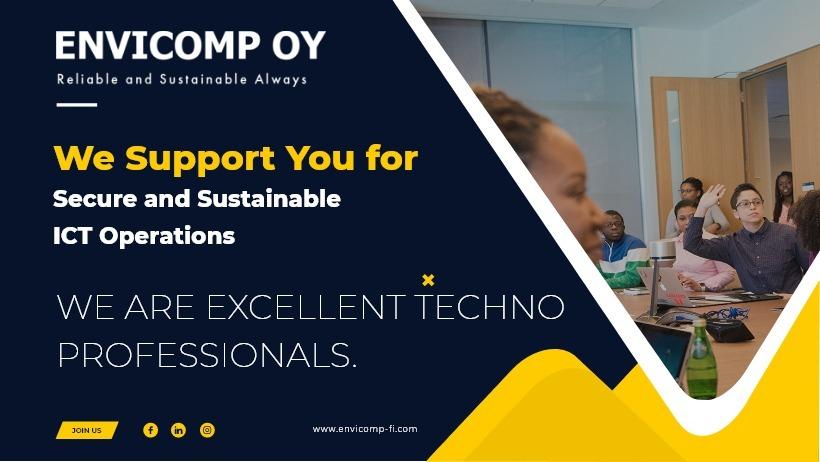 ENVICOMP OY
Reliable and Sustainable Always

We Support You for
Secure and Sustainable
ICT Operations

WE ARE EXCELLENT TECHNO PROFESSIONALS.

JOIN US

www.envicomp-fi.com